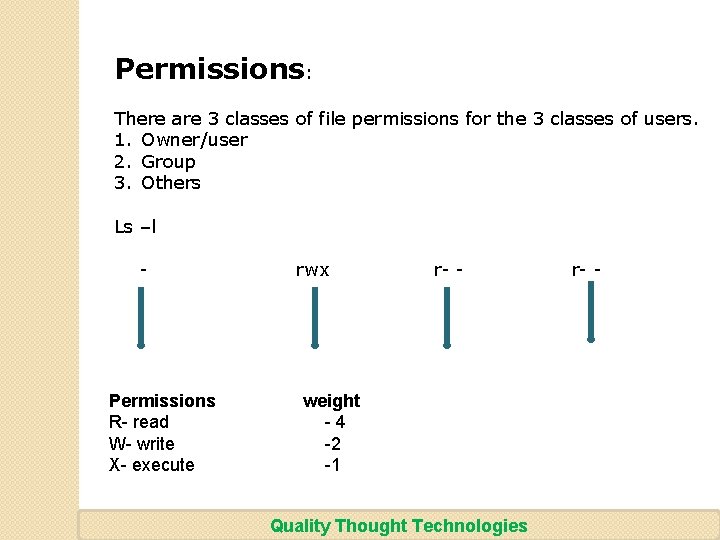 Permissions:

There are 3 classes of file permissions for the 3 classes of users.
1. Owner/user
2. Group
3. Others

Ls –l

- rwx r- - r- -

| Permissions | weight |
|---|---|
| R- read | - 4 |
| W- write | -2 |
| X- execute | -1 |

Quality Thought Technologies